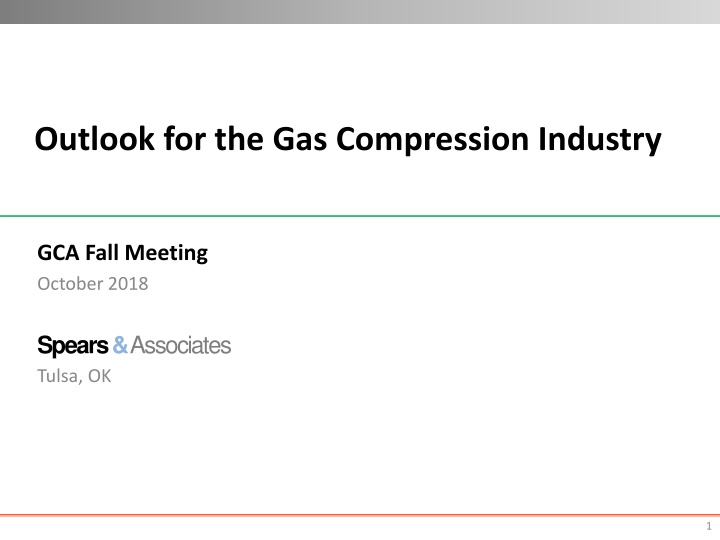 Outlook for the Gas Compression Industry

GCA Fall Meeting

October 2018

Spears & Associates

Tulsa, OK

1